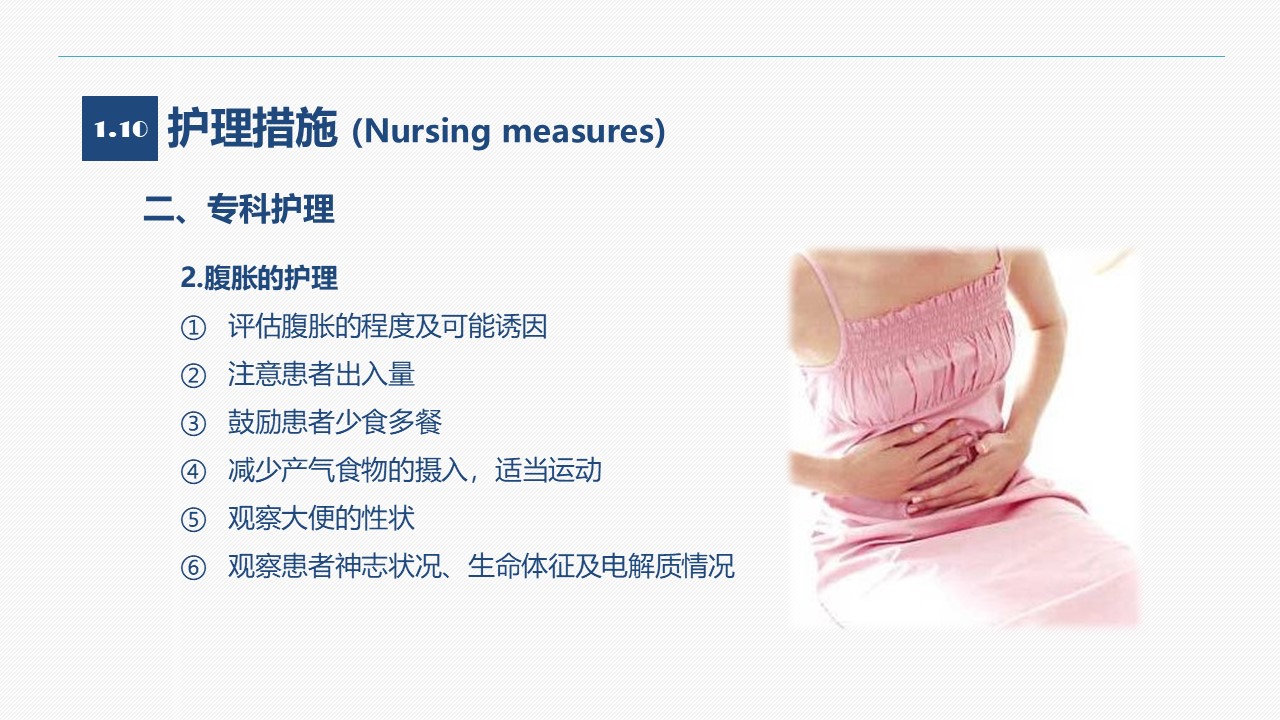 1.10 护理措施 (Nursing measures)

二、专科护理

2.腹胀的护理

① 评估腹胀的程度及可能诱因

② 注意患者出入量

③ 鼓励患者少食多餐

④ 减少产气食物的摄入，适当运动

⑤ 观察大便的性状

⑥ 观察患者神志状况、生命体征及电解质情况